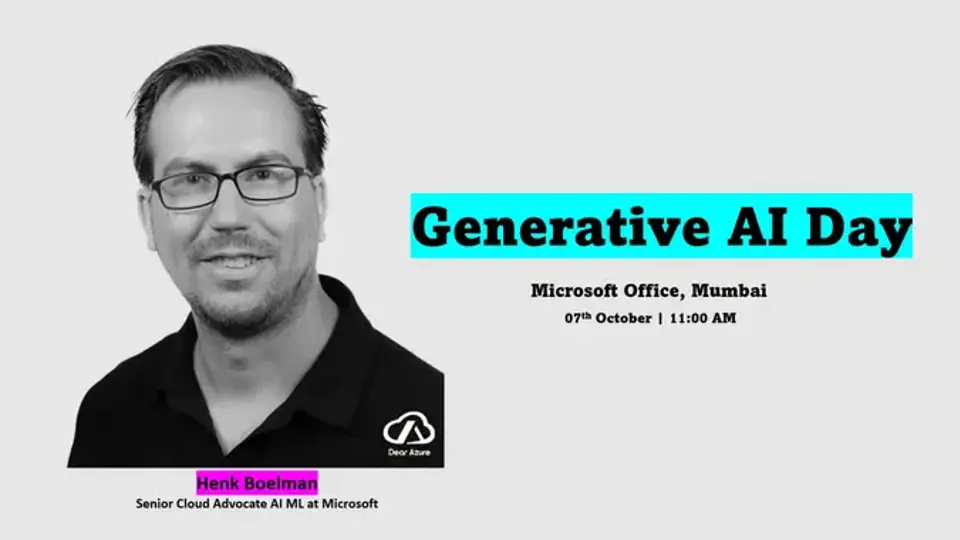 Generative AI Day

Microsoft Office, Mumbai

07$^{th}$ October | 11:00 AM

Dear Azure

Henk Boelman

Senior Cloud Advocate AI ML at Microsoft